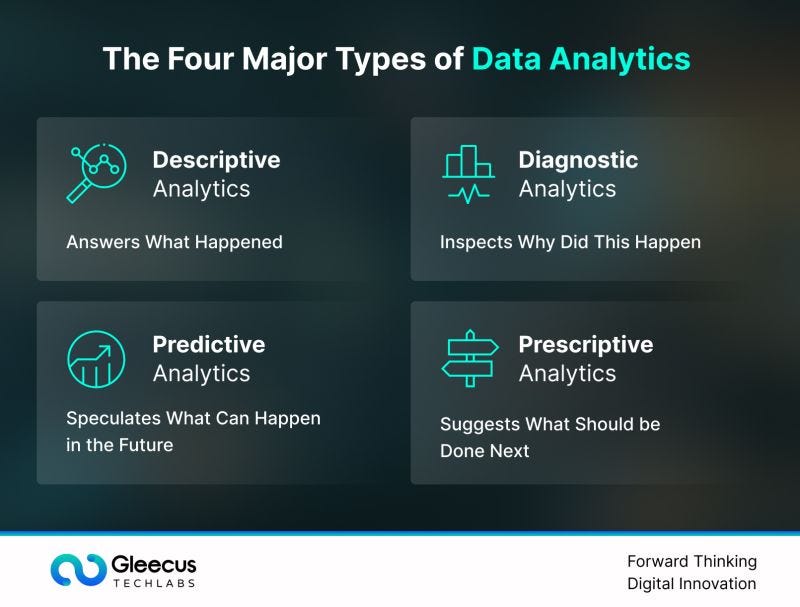 The Four Major Types of Data Analytics

Descriptive Analytics

Answers What Happened

Diagnostic Analytics

Inspects Why Did This Happen

Predictive Analytics

Speculates What Can Happen in the Future

Prescriptive Analytics

Suggests What Should be Done Next

Gleecus TECHLABS

Forward Thinking
Digital Innovation